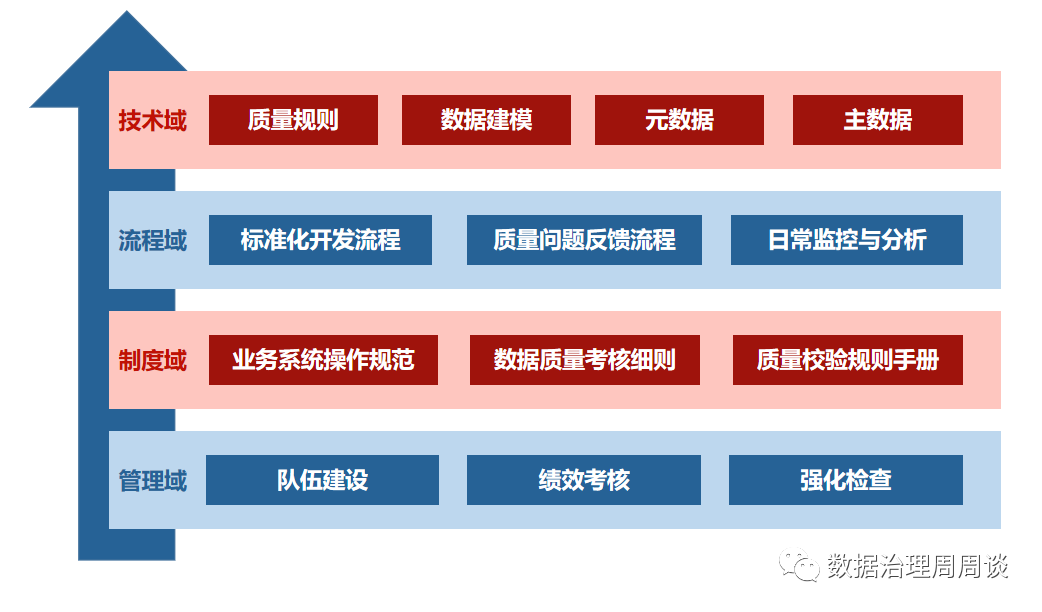 技术域 质量规则 数据建模 元数据 主数据

流程域 标准化开发流程 质量问题反馈流程 日常监控与分析

制度域 业务系统操作规范 数据质量考核细则 质量校验规则手册

管理域 队伍建设 绩效考核 强化检查

数据治理周周谈